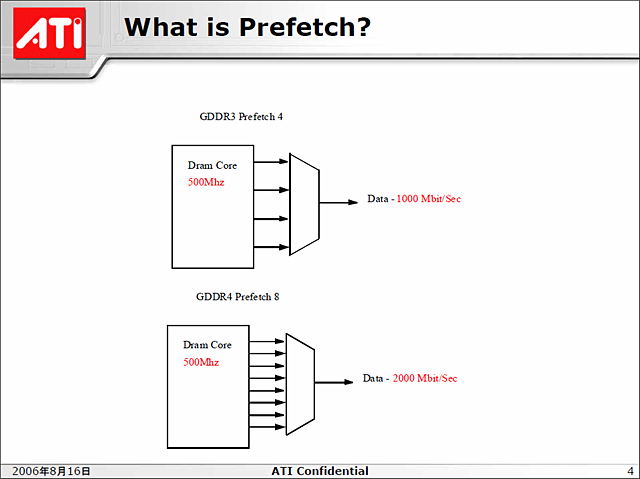 ATI

What is Prefetch?

GDDR3 Prefetch 4

Dram Core
500Mhz

Data - 1000 Mbit/Sec

GDDR4 Prefetch 8

Dram Core
500Mhz

Data - 2000 Mbit/Sec

2006年8月16日

ATI Confidential

4